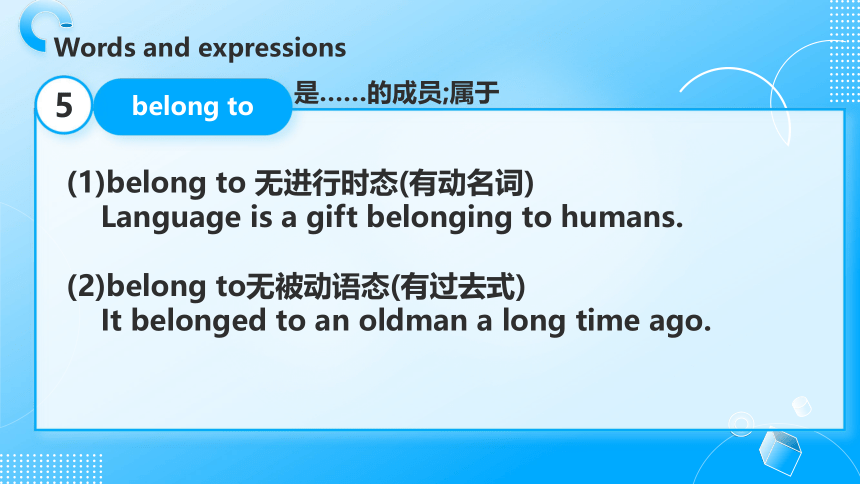 Words and expressions

5 belong to 是……的成员;属于

(1)belong to 无进行时态(有动名词)
Language is a gift belonging to humans.

(2)belong to无被动语态(有过去式)
It belonged to an oldman a long time ago.